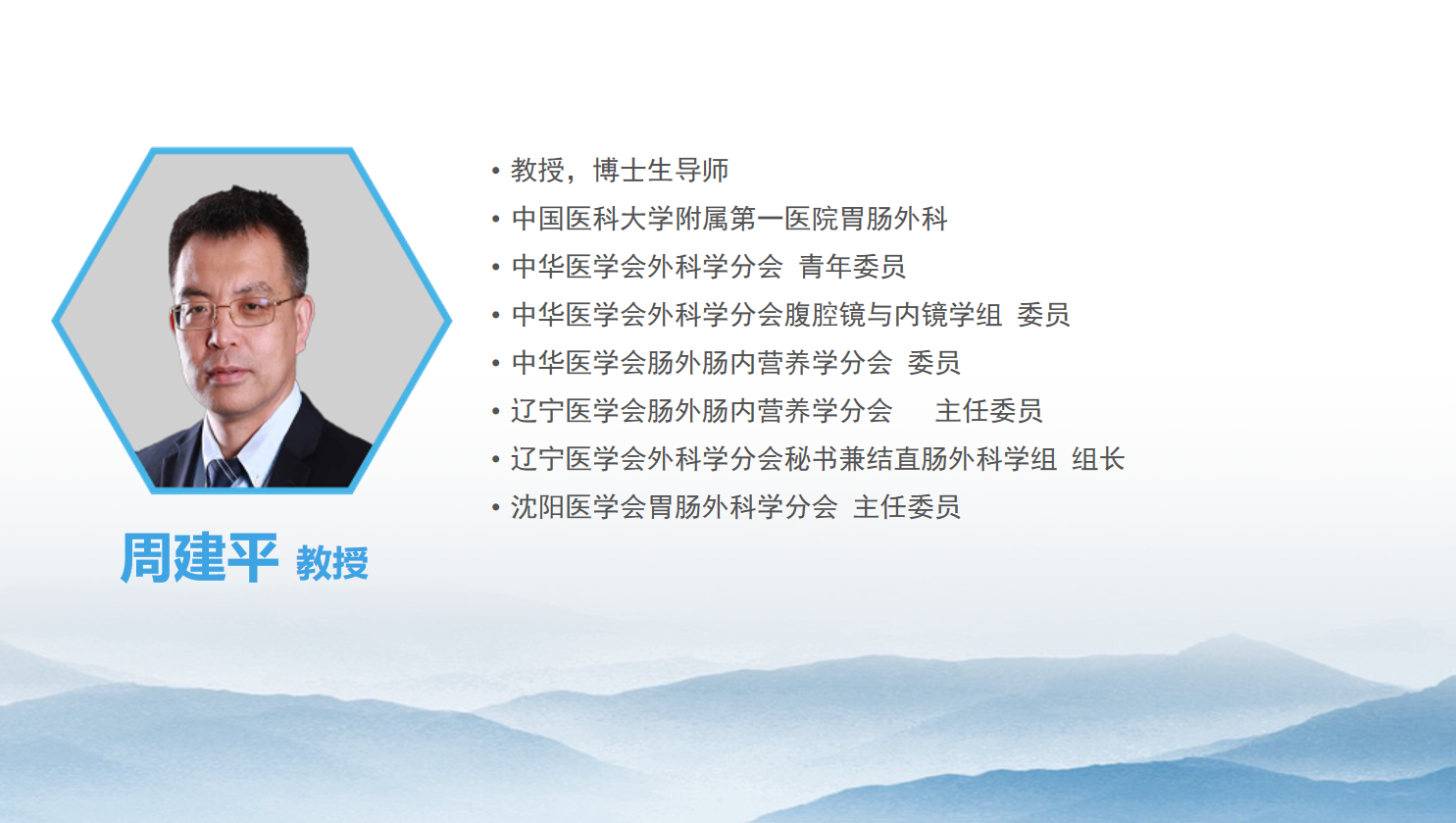 周建平 教授

• 教授，博士生导师
• 中国医科大学附属第一医院胃肠外科
• 中华医学会外科学分会 青年委员
• 中华医学会外科学分会腹腔镜与内镜学组 委员
• 中华医学会肠外肠内营养学分会 委员
• 辽宁医学会肠外肠内营养学分会 主任委员
• 辽宁医学会外科学分会秘书兼结直肠外科学组 组长
• 沈阳医学会胃肠外科学分会 主任委员